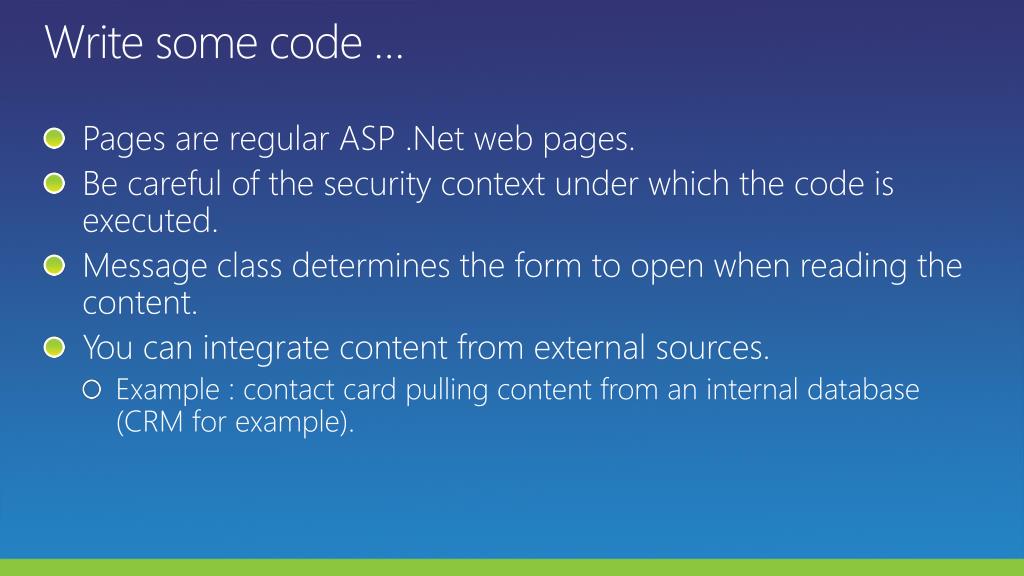 Write some code …

Pages are regular ASP .Net web pages.

Be careful of the security context under which the code is executed.

Message class determines the form to open when reading the content.

You can integrate content from external sources.

Example : contact card pulling content from an internal database (CRM for example).